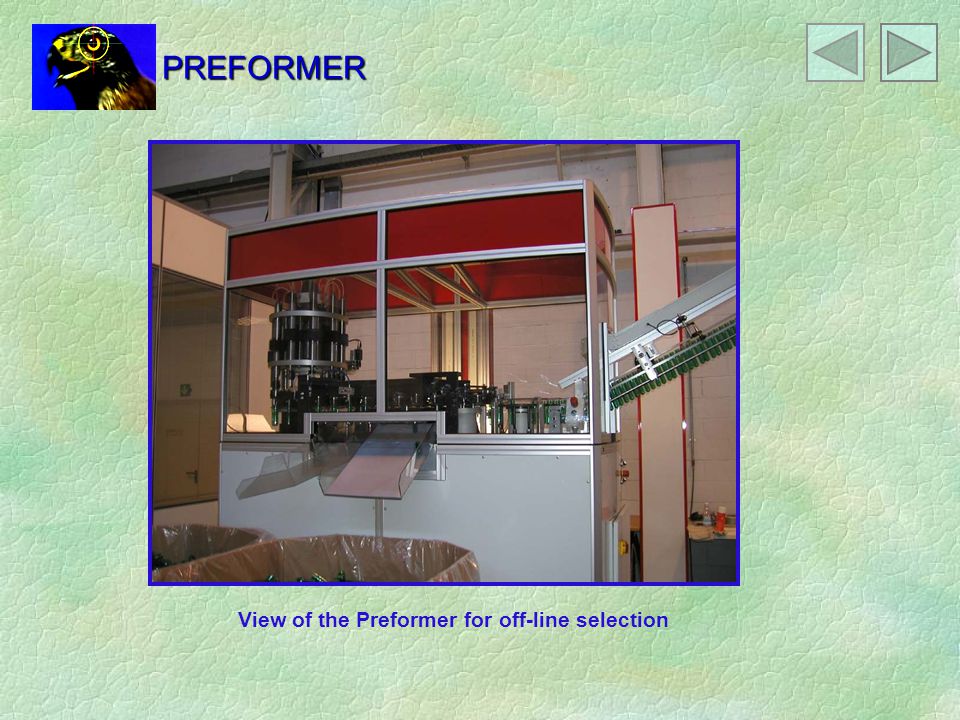 PREFORMER

View of the Preformer for off-line selection